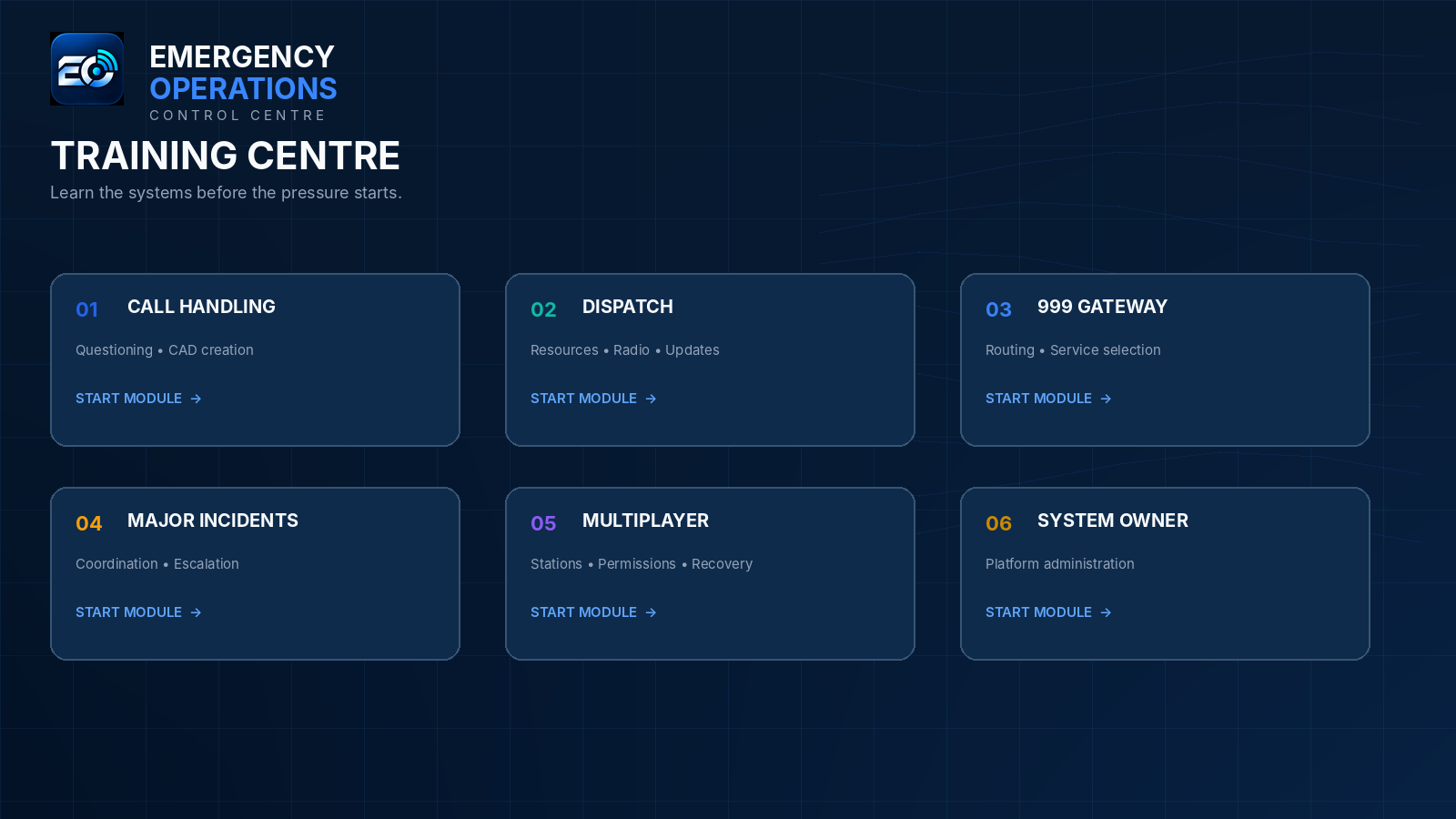 EO

EMERGENCY
OPERATIONS
CONTROL CENTRE

TRAINING CENTRE

Learn the systems before the pressure starts.

01 CALL HANDLING

Questioning • CAD creation

START MODULE →

02 DISPATCH

Resources • Radio • Updates

START MODULE →

03 999 GATEWAY

Routing • Service selection

START MODULE →

04 MAJOR INCIDENTS

Coordination • Escalation

START MODULE →

05 MULTIPLAYER

Stations • Permissions • Recovery

START MODULE →

06 SYSTEM OWNER

Platform administration

START MODULE →